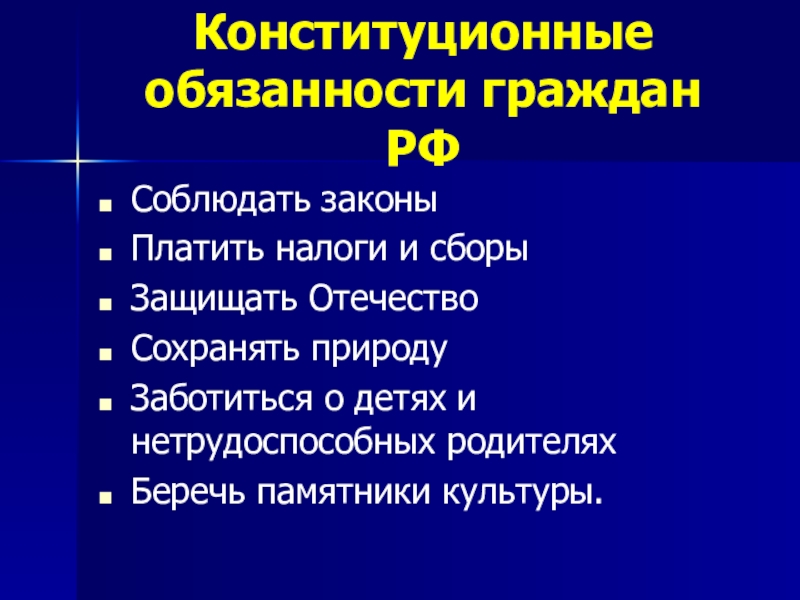 Конституционные обязанности граждан РФ

- Соблюдать законы
- Платить налоги и сборы
- Защищать Отечество
- Сохранять природу
- Заботиться о детях и нетрудоспособных родителях
- Беречь памятники культуры.